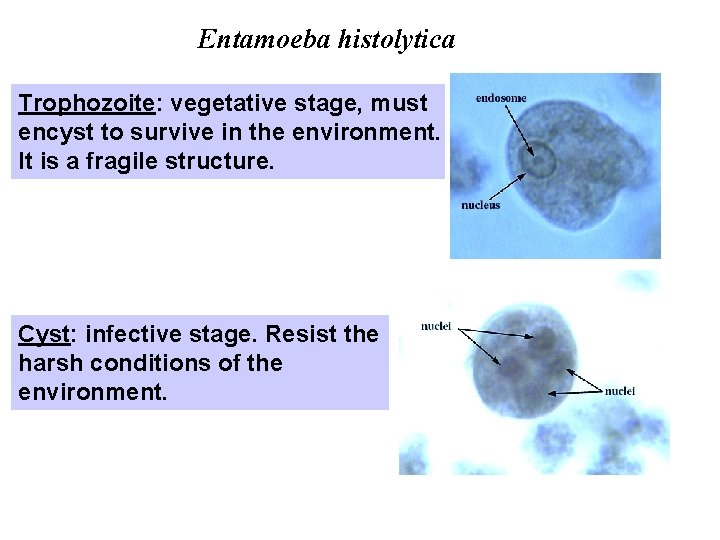 Entamoeba histolytica

Trophozoite: vegetative stage, must encyst to survive in the environment. It is a fragile structure.

endosome

nucleus

Cyst: infective stage. Resist the harsh conditions of the environment.

nuclei

nuclei